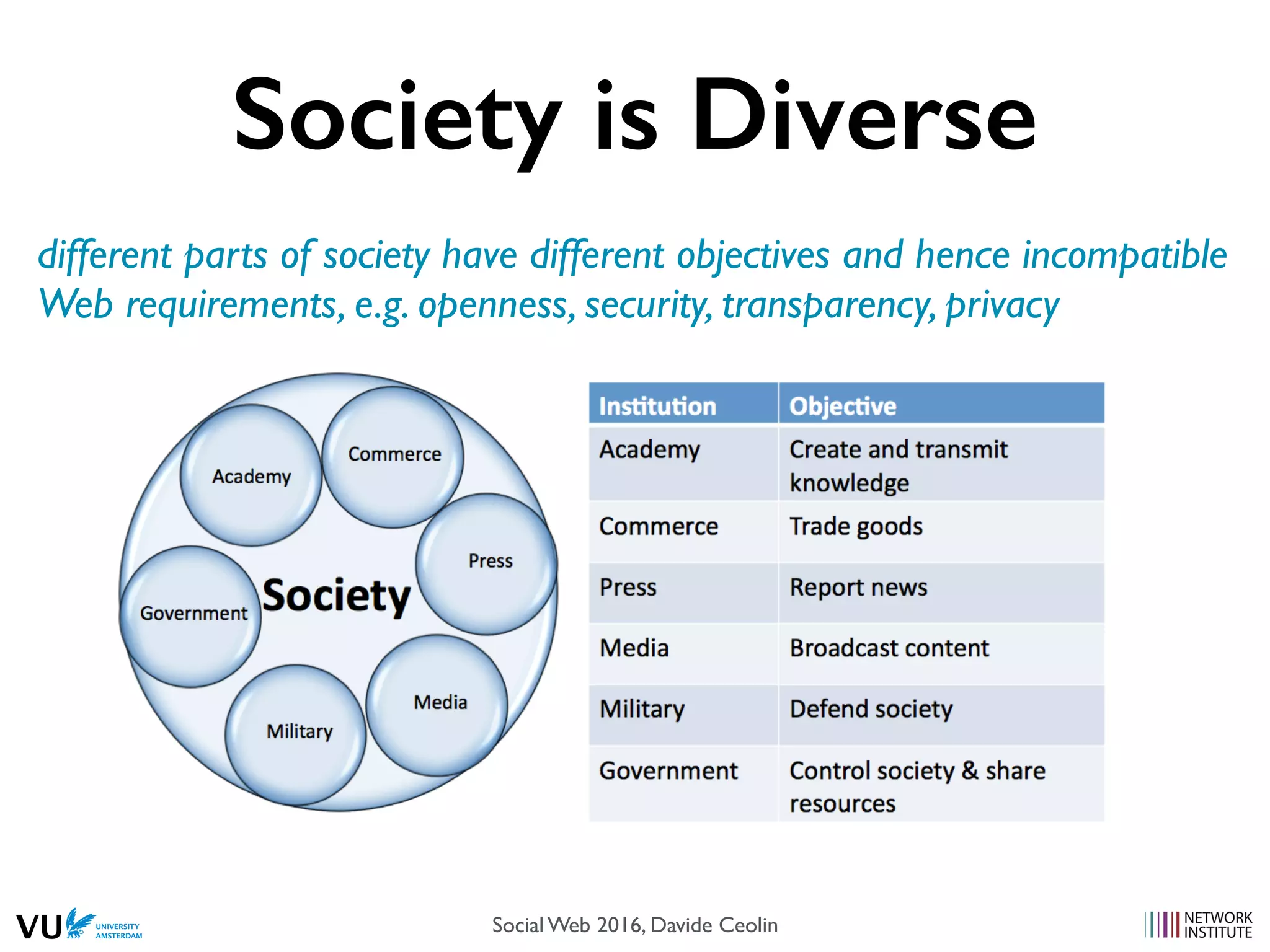 Society is Diverse

different parts of society have different objectives and hence incompatible Web requirements, e.g. openness, security, transparency, privacy

Academy
Commerce
Press
Society
Government
Media
Military

| Institution | Objective |
|---|---|
| Academy | Create and transmit knowledge |
| Commerce | Trade goods |
| Press | Report news |
| Media | Broadcast content |
| Military | Defend society |
| Government | Control society & share resources |

VU UNIVERSITY AMSTERDAM

Social Web 2016, Davide Ceolin

NETWORK INSTITUTE